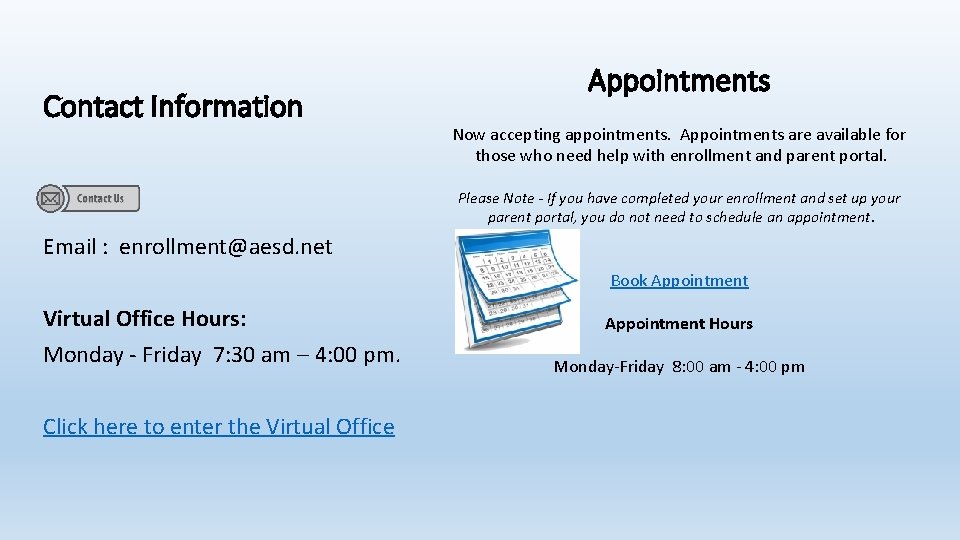 Contact Information

Contact Us

Email : enrollment@aesd.net

Virtual Office Hours:
Monday - Friday 7:30 am – 4:00 pm.

Click here to enter the Virtual Office

Appointments

Now accepting appointments. Appointments are available for those who need help with enrollment and parent portal.

Please Note - If you have completed your enrollment and set up your parent portal, you do not need to schedule an appointment.

Book Appointment

Appointment Hours

Monday-Friday 8:00 am - 4:00 pm